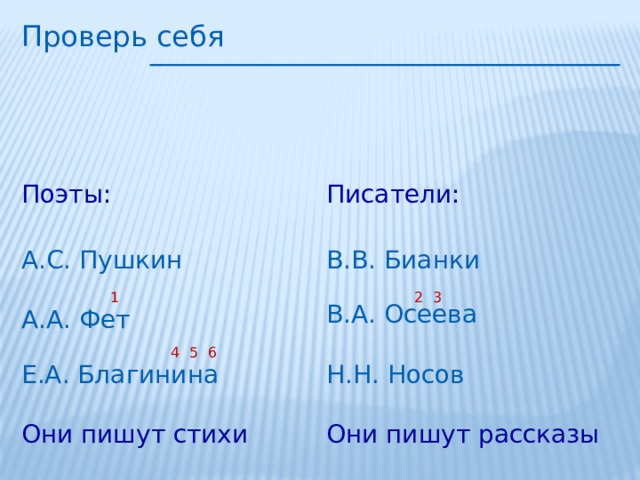 Проверь себя

Поэты:

А.С. Пушкин

1
А.А. Фет

4 5 6
Е.А. Благинина

Они пишут стихи

Писатели:

В.В. Бианки

2 3
В.А. Осеева

Н.Н. Носов

Они пишут рассказы